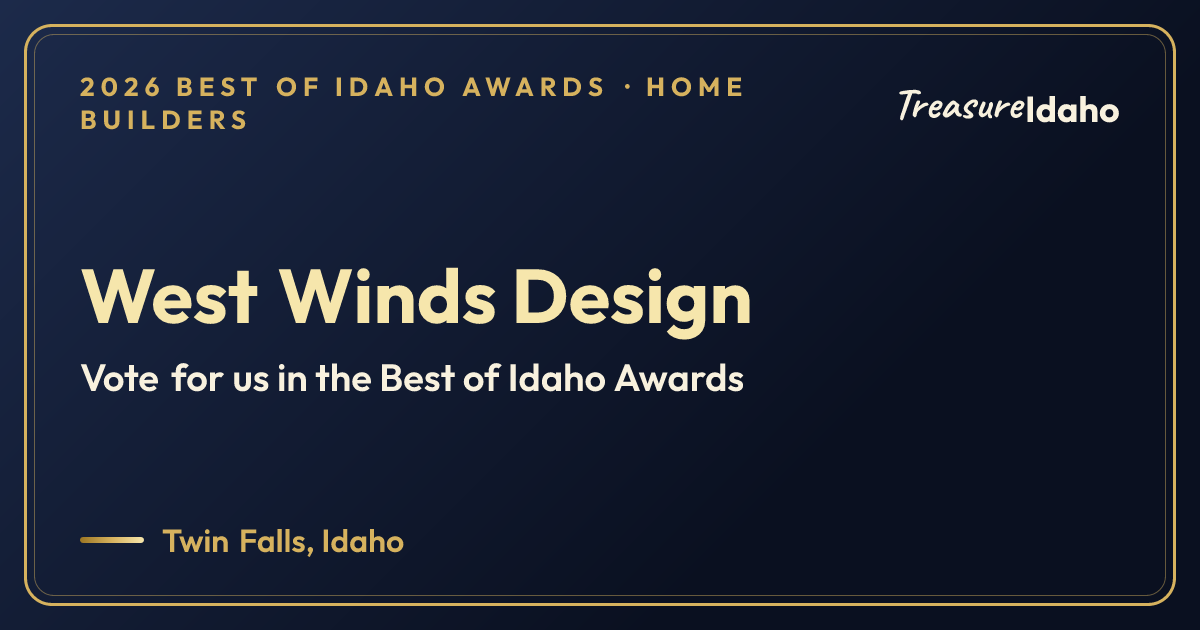 2026 BEST OF IDAHO AWARDS · HOME BUILDERS

TreasureIdaho

West Winds Design

Vote for us in the Best of Idaho Awards

Twin Falls, Idaho